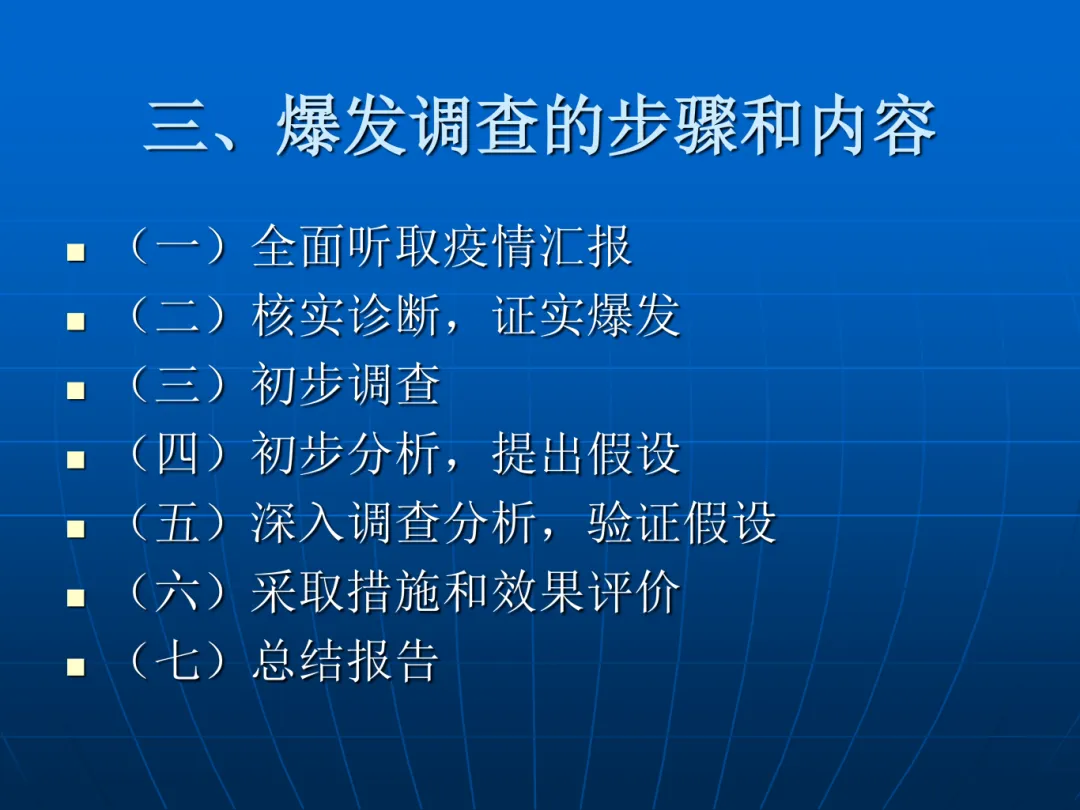 三、爆发调查的步骤和内容

（一）全面听取疫情汇报
（二）核实诊断，证实爆发
（三）初步调查
（四）初步分析，提出假设
（五）深入调查分析，验证假设
（六）采取措施和效果评价
（七）总结报告